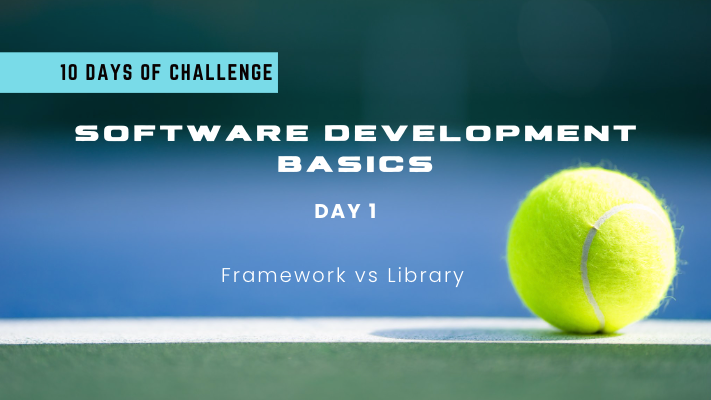 10 DAYS OF CHALLENGE

SOFTWARE DEVELOPMENT BASICS

DAY 1

Framework vs Library